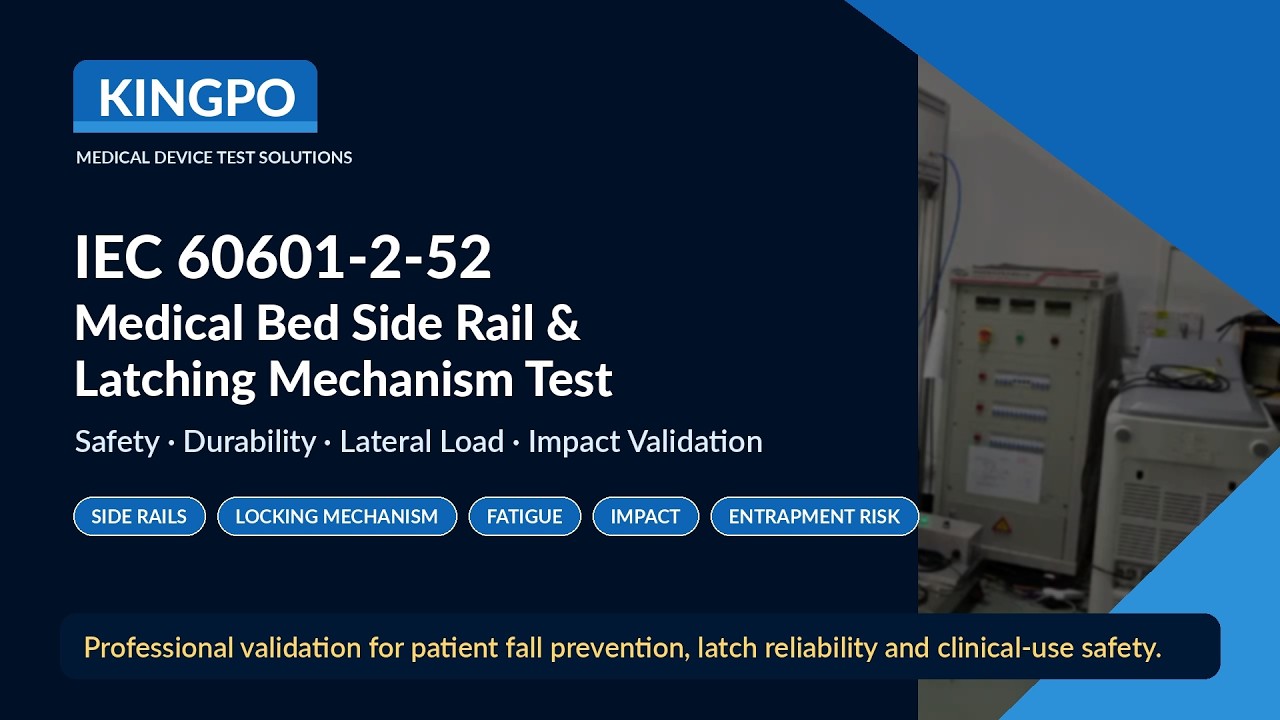 KINGPO
MEDICAL DEVICE TEST SOLUTIONS

IEC 60601-2-52
Medical Bed Side Rail & Latching Mechanism Test

Safety · Durability · Lateral Load · Impact Validation

SIDE RAILS
LOCKING MECHANISM
FATIGUE
IMPACT
ENTRAPMENT RISK

Professional validation for patient fall prevention, latch reliability and clinical-use safety.